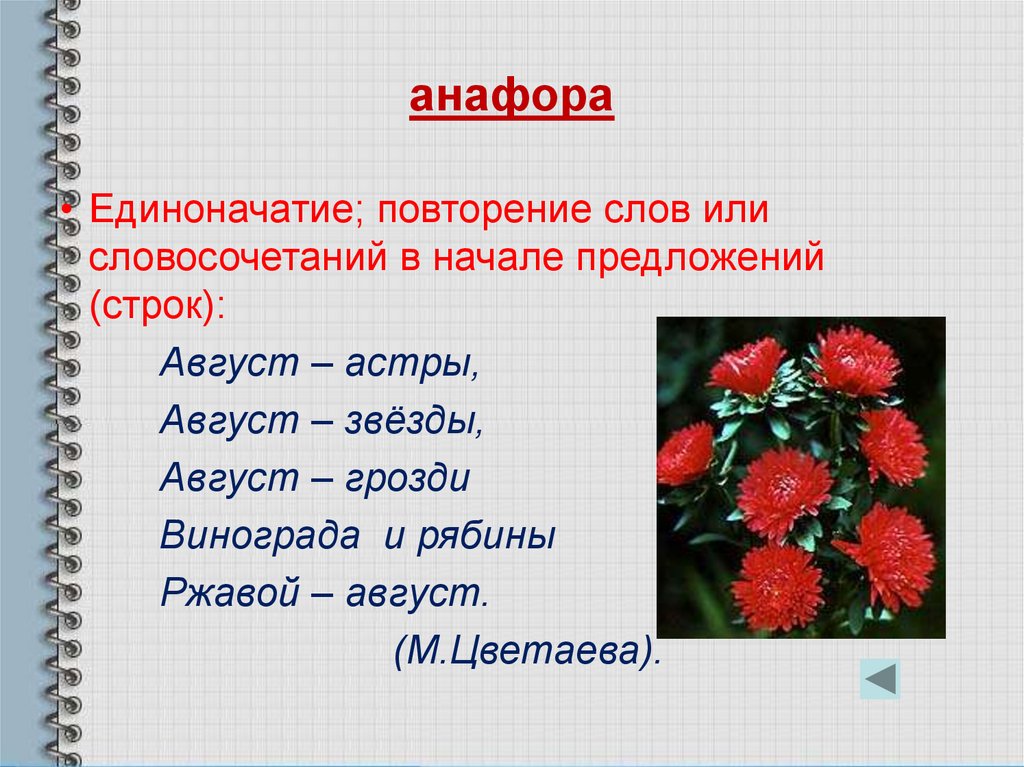 анафора

• Единоначатие; повторение слов или словосочетаний в начале предложений (строк):

Август – астры,
Август – звёзды,
Август – грозди
Винограда и рябины
Ржавой – август.
(М.Цветаева).